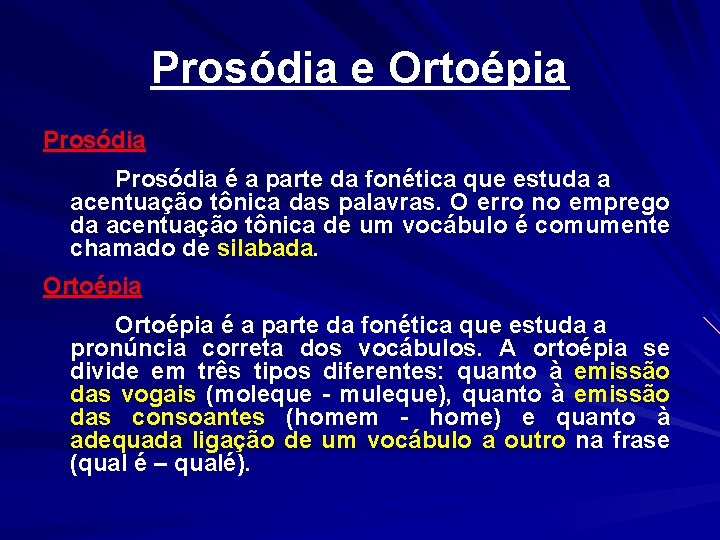 Prosódia e Ortoépia

Prosódia

Prosódia é a parte da fonética que estuda a acentuação tônica das palavras. O erro no emprego da acentuação tônica de um vocábulo é comumente chamado de silabada.

Ortoépia

Ortoépia é a parte da fonética que estuda a pronúncia correta dos vocábulos. A ortoépia se divide em três tipos diferentes: quanto à emissão das vogais (moleque - muleque), quanto à emissão das consoantes (homem - home) e quanto à adequada ligação de um vocábulo a outro na frase (qual é – qualé).